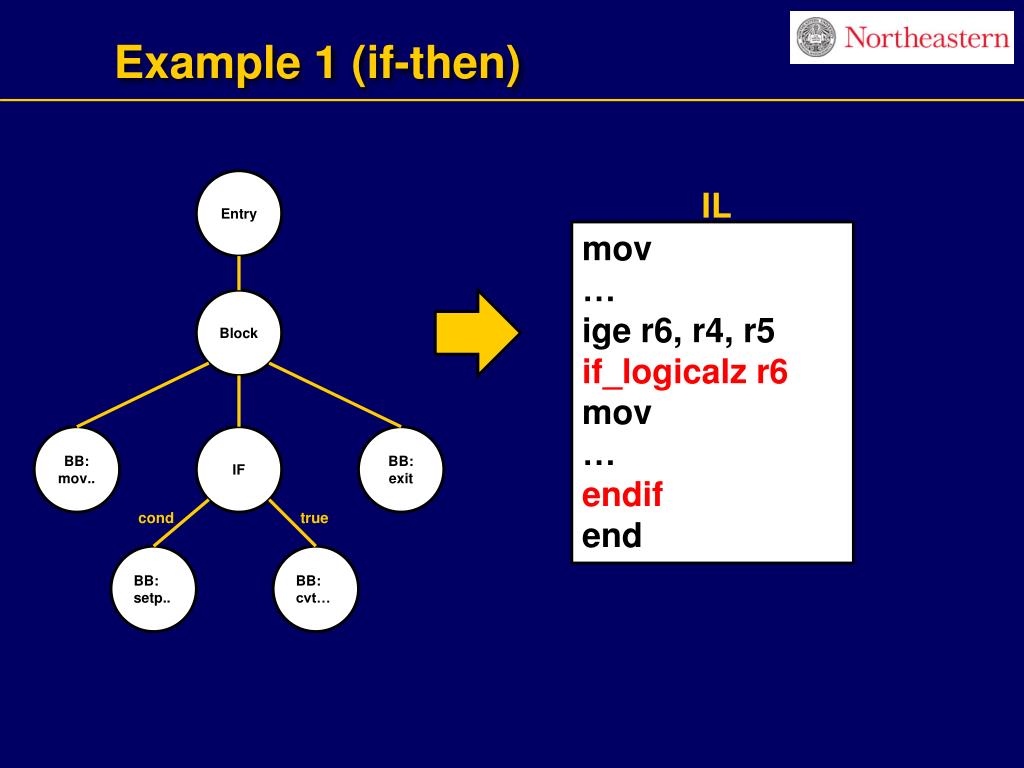 Example 1 (if-then)

Northeastern

Entry

Block

BB:
mov..

IF

BB:
exit

cond

true

BB:
setp..

BB:
cvt…

IL

mov
…
ige r6, r4, r5
if_logicalz r6
mov
…
endif
end